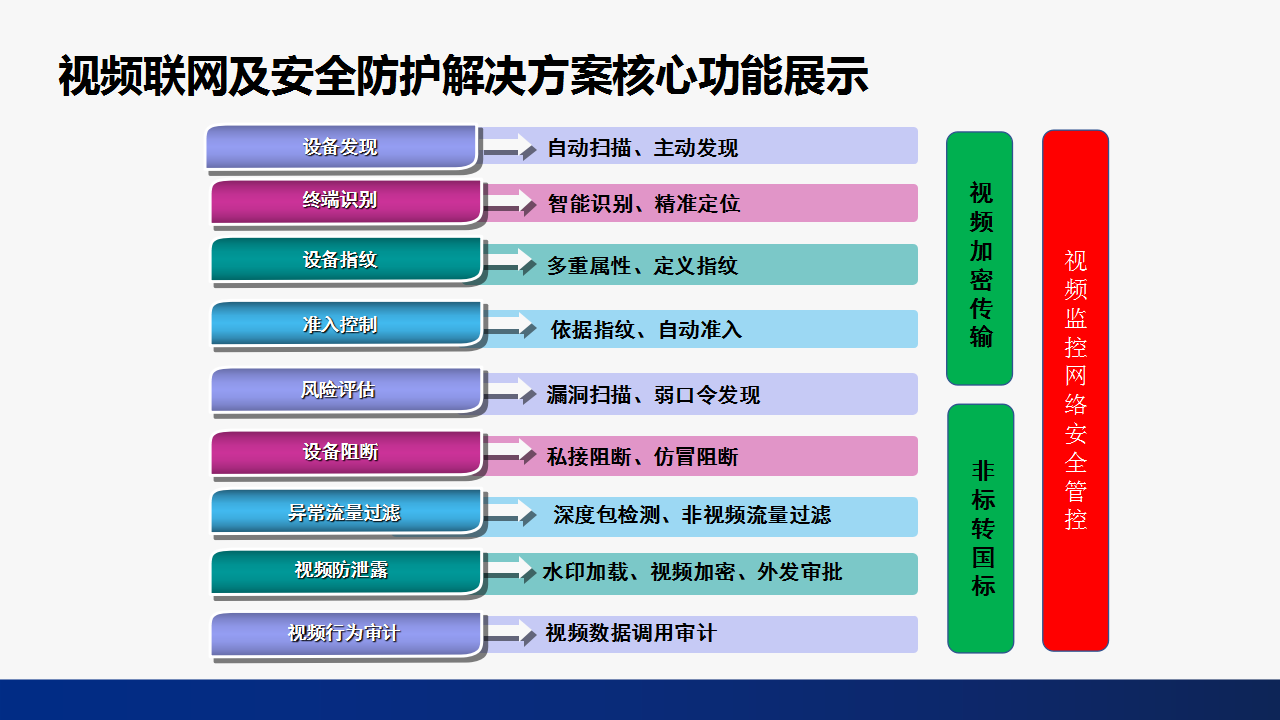 视频联网及安全防护解决方案核心功能展示

设备发现
自动扫描、主动发现

终端识别
智能识别、精准定位

设备指纹
多重属性、定义指纹

准入控制
依据指纹、自动准入

风险评估
漏洞扫描、弱口令发现

设备阻断
私接阻断、仿冒阻断

异常流量过滤
深度包检测、非视频流量过滤

视频防泄露
水印加载、视频加密、外发审批

视频行为审计
视频数据调用审计

视频加密传输

非标转国标

视频监控网络安全管控